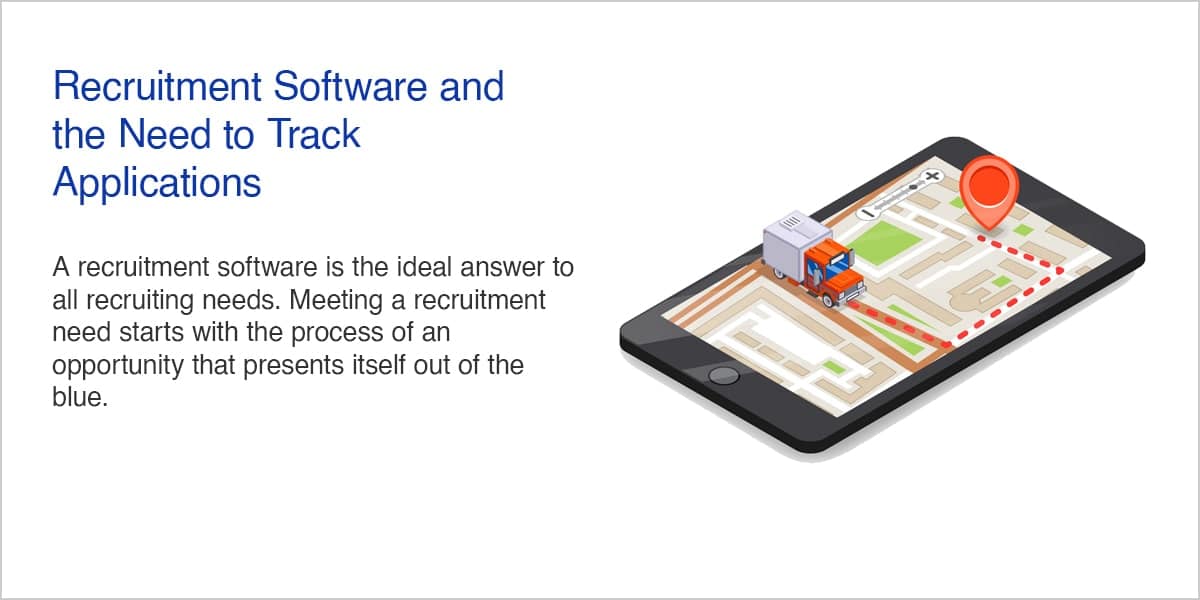 Recruitment Software and the Need to Track Applications

A recruitment software is the ideal answer to all recruiting needs. Meeting a recruitment need starts with the process of an opportunity that presents itself out of the blue.